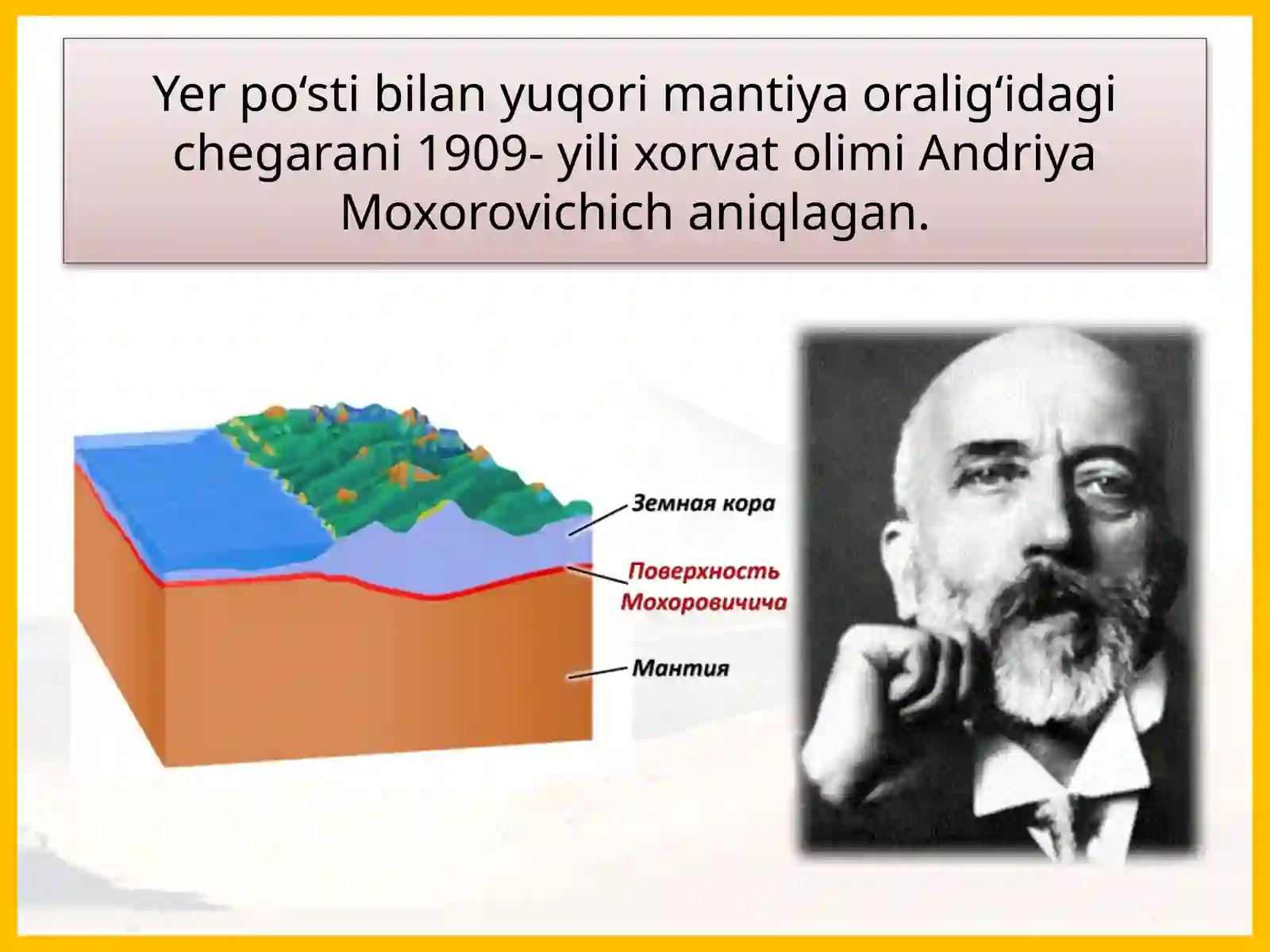 Yer po‘sti bilan yuqori mantiya oralig‘idagi chegarani 1909- yili xorvat olimi Andriya Moxorovichich aniqlagan.

Земная кора

Поверхность Мохоровичича

Мантия